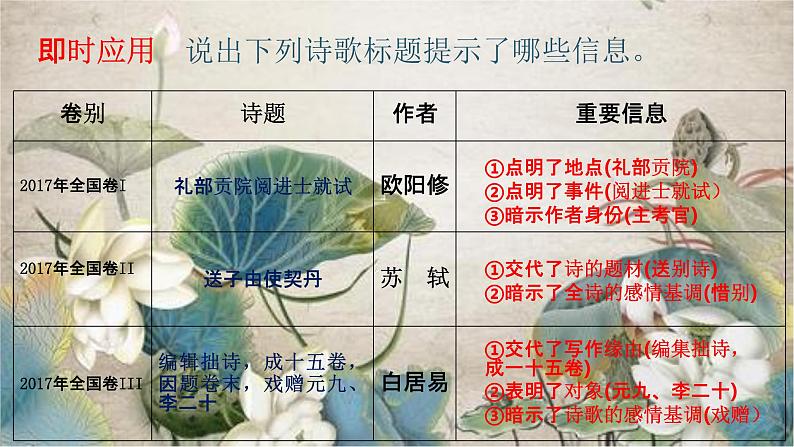 即时应用　说出下列诗歌标题提示了哪些信息。

| 卷别 | 诗题 | 作者 | 重要信息 |
|---|---|---|---|
| 2017年全国卷I | 礼部贡院阅进士就试 | 欧阳修 | ①点明了地点(礼部贡院) ②点明了事件(阅进士就试) ③暗示作者身份(主考官) |
| 2017年全国卷II | 送子由使契丹 | 苏　轼 | ①交代了诗的题材(送别诗) ②暗示了全诗的感情基调(惜别) |
| 2017年全国卷III | 编辑拙诗，成十五卷，因题卷末，戏赠元九、李二十 | 白居易 | ①交代了写作缘由(编集拙诗，成一十五卷) ②表明了对象(元九、李二十) ③暗示了诗歌的感情基调(戏赠) |